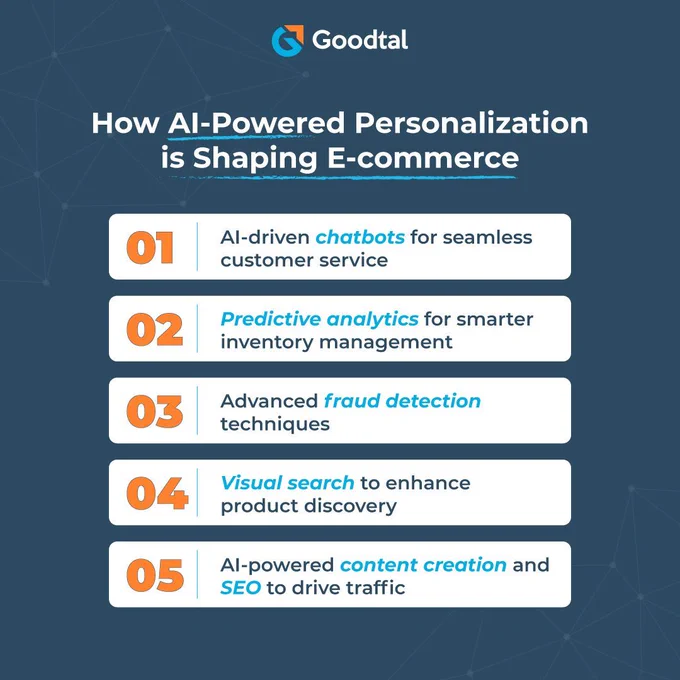 Goodtal

How AI-Powered Personalization is Shaping E-commerce

01 AI-driven chatbots for seamless customer service

02 Predictive analytics for smarter inventory management

03 Advanced fraud detection techniques

04 Visual search to enhance product discovery

05 AI-powered content creation and SEO to drive traffic